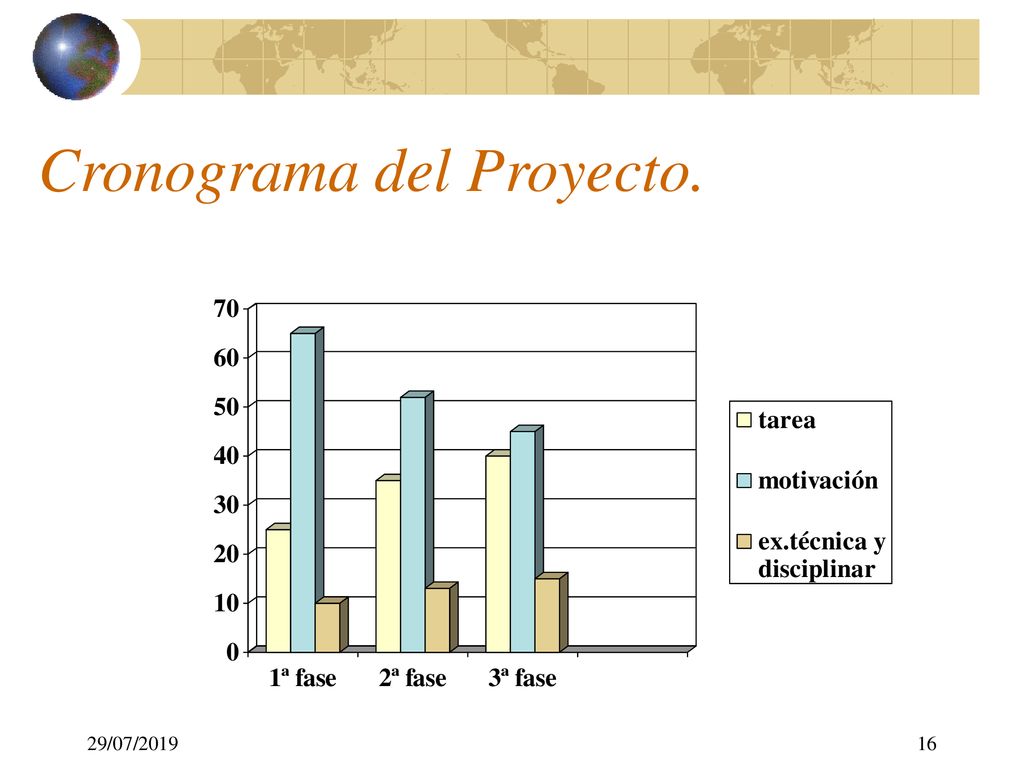 Cronograma del Proyecto.

70
60
50
40
30
20
10
0

1ª fase
2ª fase
3ª fase

tarea
motivación
ex.técnica y disciplinar

29/07/2019

16